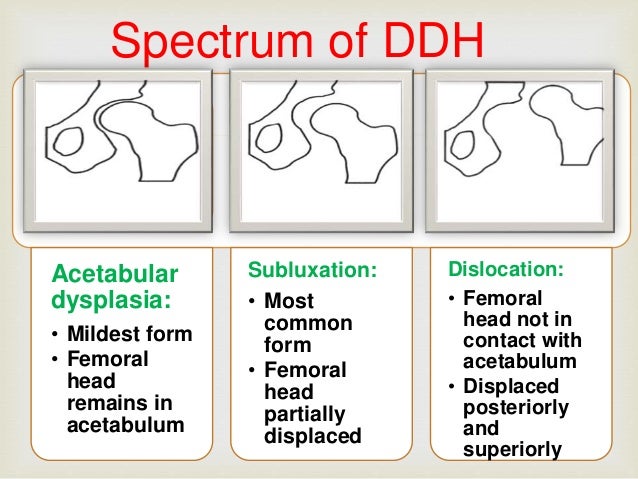 Spectrum of DDH

Acetabular dysplasia:
• Mildest form
• Femoral head remains in acetabulum

Subluxation:
• Most common form
• Femoral head partially displaced

Dislocation:
• Femoral head not in contact with acetabulum
• Displaced posteriorly and superiorly